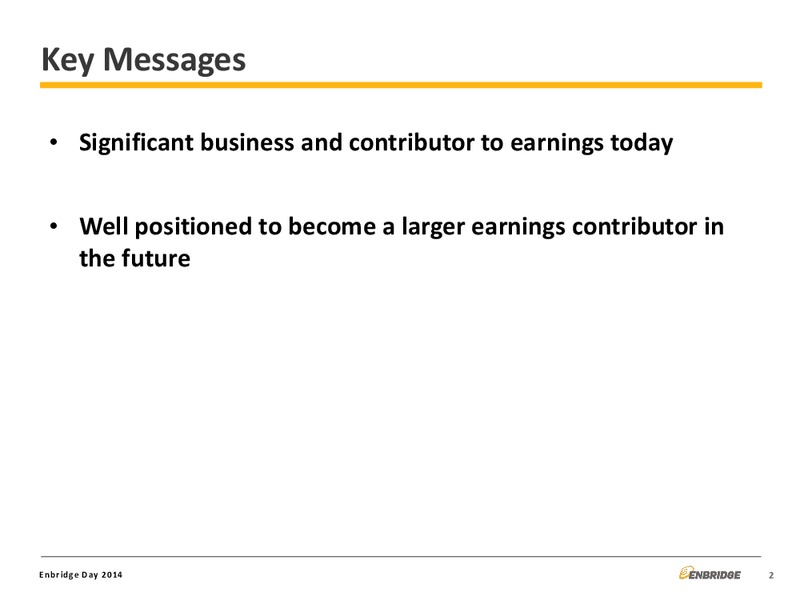 Key Messages

• Significant business and contributor to earnings today

• Well positioned to become a larger earnings contributor in the future

Enbridge Day 2014

ENBRIDGE

2